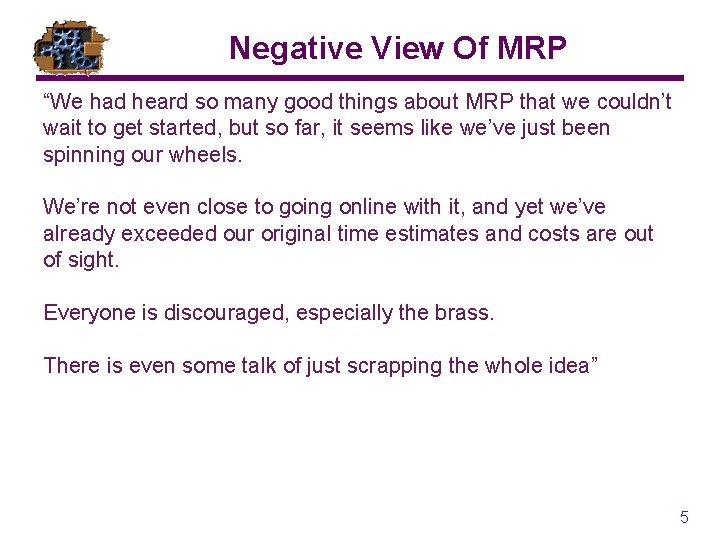 Negative View Of MRP

“We had heard so many good things about MRP that we couldn’t wait to get started, but so far, it seems like we’ve just been spinning our wheels.

We’re not even close to going online with it, and yet we’ve already exceeded our original time estimates and costs are out of sight.

Everyone is discouraged, especially the brass.

There is even some talk of just scrapping the whole idea”

5